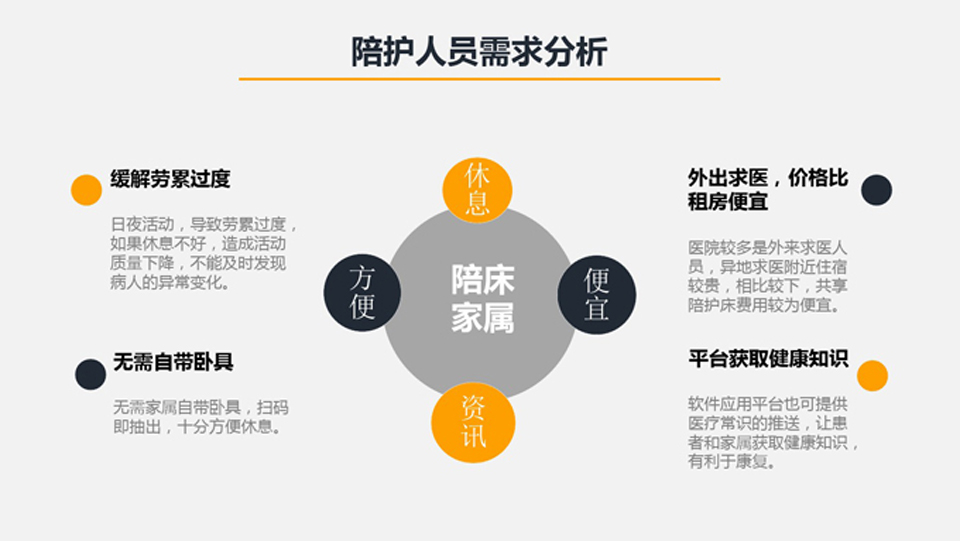 陪护人员需求分析

缓解劳累过度

日夜活动，导致劳累过度，如果休息不好，造成活动质量下降，不能及时发现病人的异常变化。

无需自带卧具

无需家属自带卧具，扫码即抽出，十分方便休息。

休息

方便

陪床家属

便宜

资讯

外出求医，价格比租房便宜

医院较多是外来求医人员，异地求医附近住宿较贵，相比较下，共享陪护床费用较为便宜。

平台获取健康知识

软件应用平台也可提供医疗常识的推送，让患者和家属获取健康知识，有利于康复。